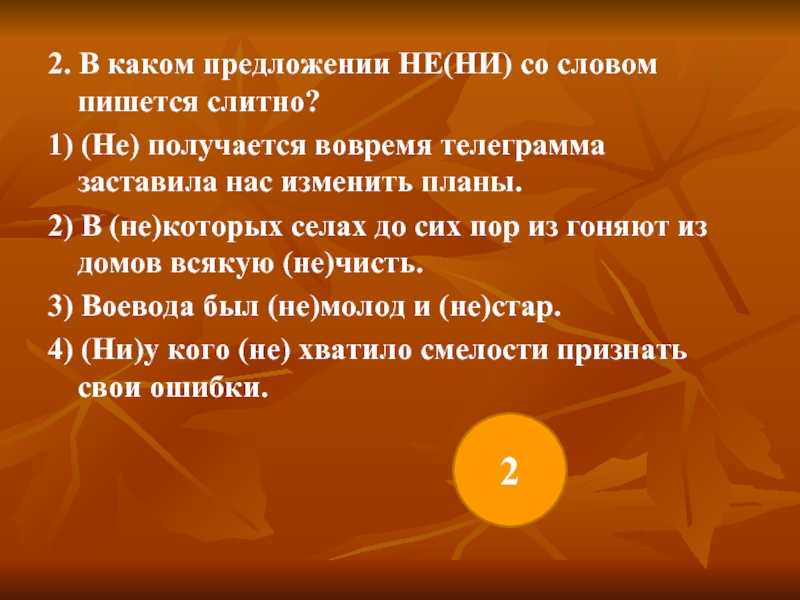 2. В каком предложении НЕ(НИ) со словом пишется слитно?

1) (Не) получается вовремя телеграмма заставила нас изменить планы.

2) В (не)которых селах до сих пор из гоняют из домов всякую (не)чисть.

3) Воевода был (не)молод и (не)стар.

4) (Ни)у кого (не) хватило смелости признать свои ошибки.

2